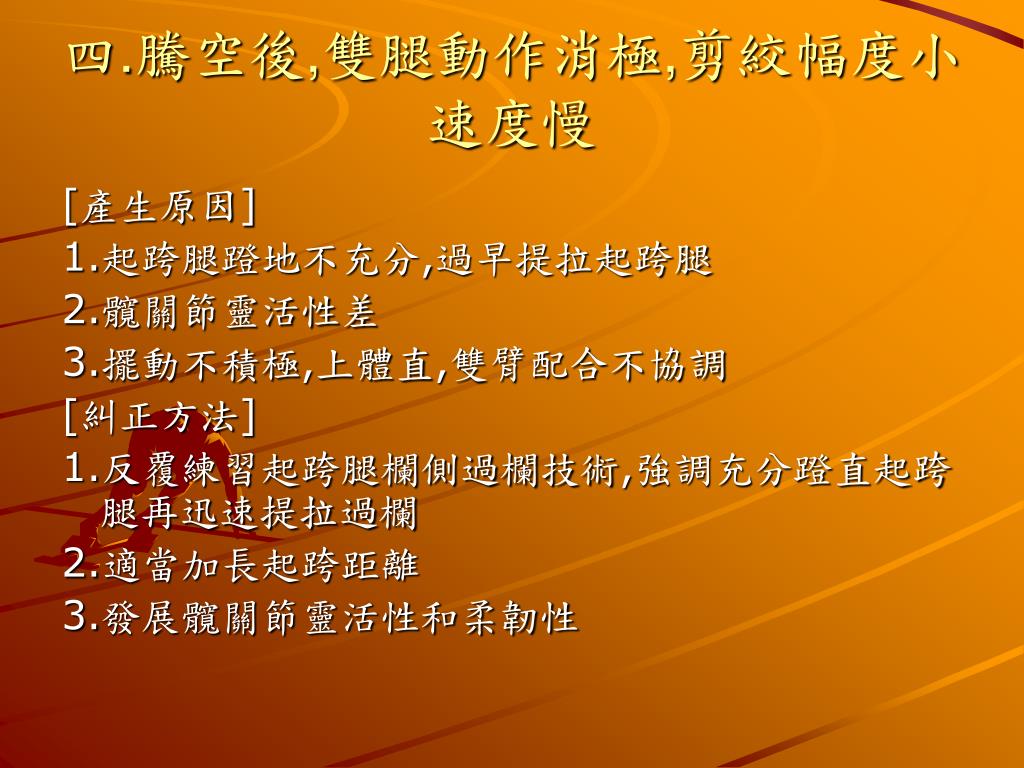 四.騰空後,雙腿動作消極,剪絞幅度小速度慢

[產生原因]
1.起跨腿蹬地不充分,過早提拉起跨腿
2.髖關節靈活性差
3.擺動不積極,上體直,雙臂配合不協調
[糾正方法]
1.反覆練習起跨腿欄側過欄技術,強調充分蹬直起跨腿再迅速提拉過欄
2.適當加長起跨距離
3.發展髖關節靈活性和柔韌性